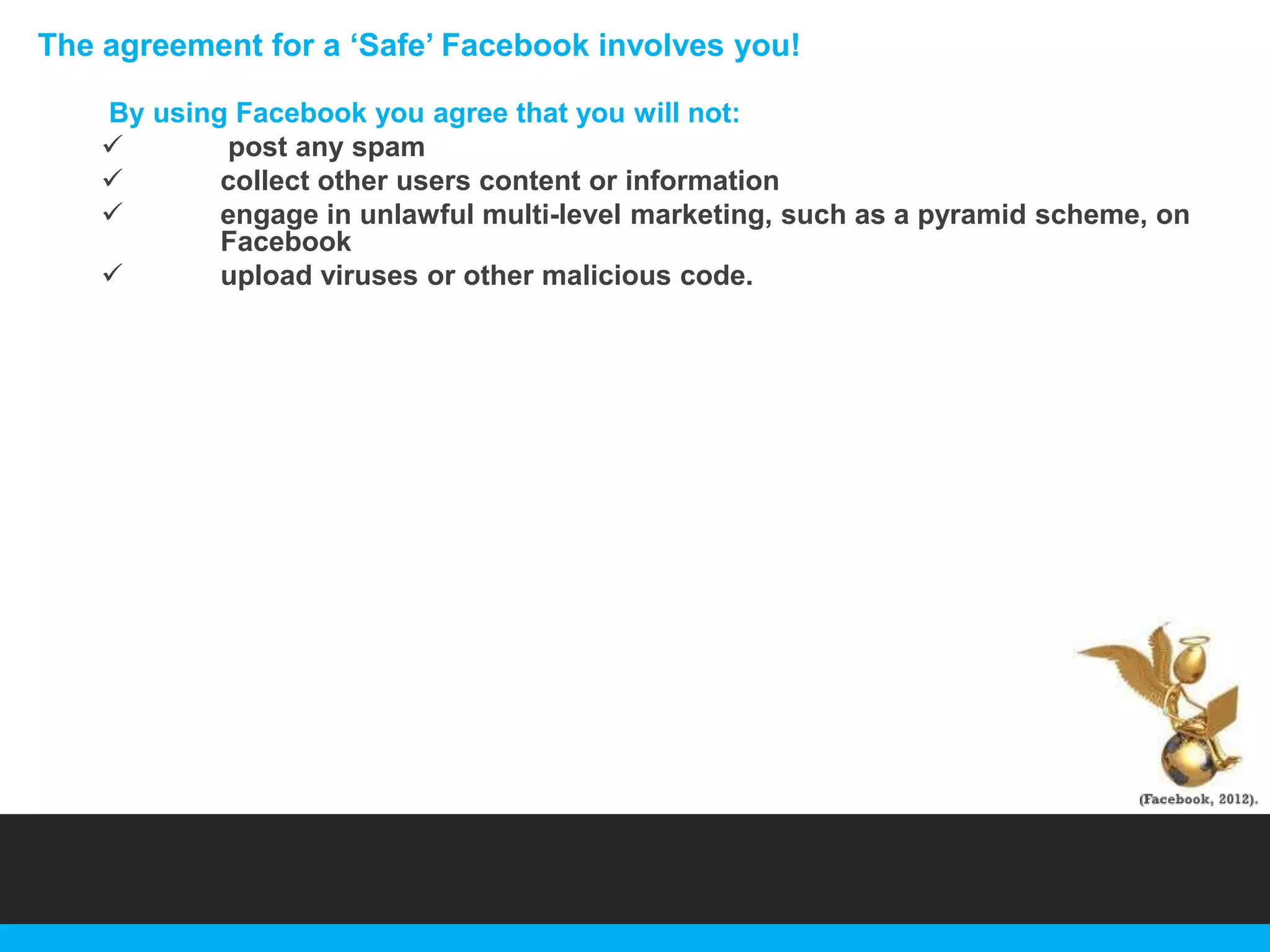 The agreement for a ‘Safe’ Facebook involves you!

By using Facebook you agree that you will not:

✓ post any spam
✓ collect other users content or information
✓ engage in unlawful multi-level marketing, such as a pyramid scheme, on Facebook
✓ upload viruses or other malicious code.

(Facebook, 2012).